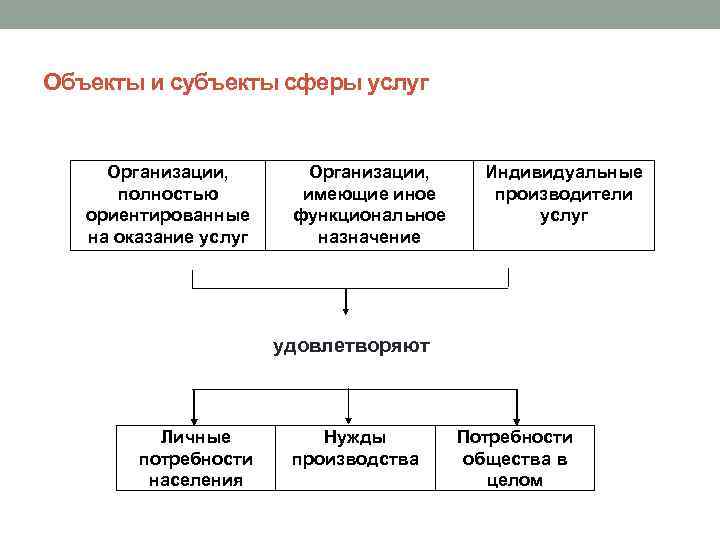 Объекты и субъекты сферы услуг

| Организации, полностью ориентированные на оказание услуг | Организации, имеющие иное функциональное назначение | Индивидуальные производители услуг |
|---|---|---|

удовлетворяют

| Личные потребности населения | Нужды производства | Потребности общества в целом |
|---|---|---|